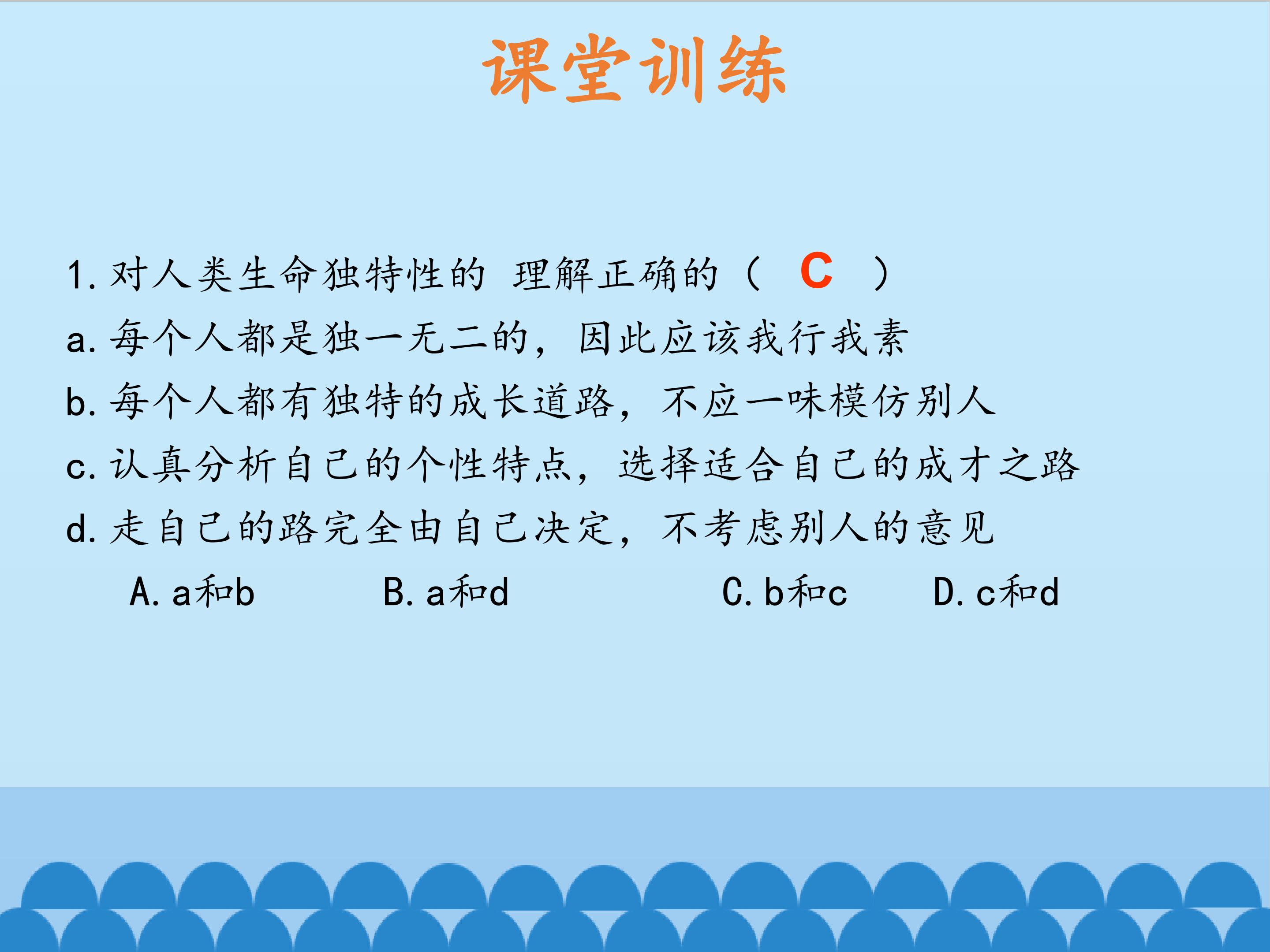 课堂训练

1.对人类生命独特性的 理解正确的（ C ）

a.每个人都是独一无二的，因此应该我行我素

b.每个人都有独特的成长道路，不应一味模仿别人

c.认真分析自己的个性特点，选择适合自己的成才之路

d.走自己的路完全由自己决定，不考虑别人的意见

A.a和b B.a和d C.b和c D.c和d